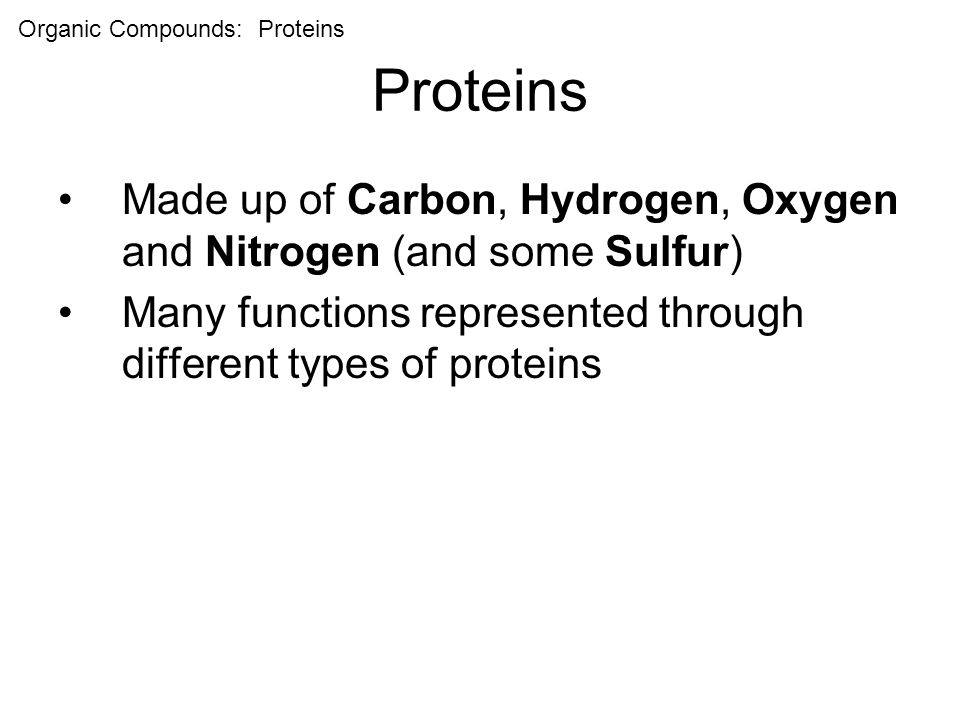 Organic Compounds: Proteins

Proteins

• Made up of Carbon, Hydrogen, Oxygen and Nitrogen (and some Sulfur)

• Many functions represented through different types of proteins